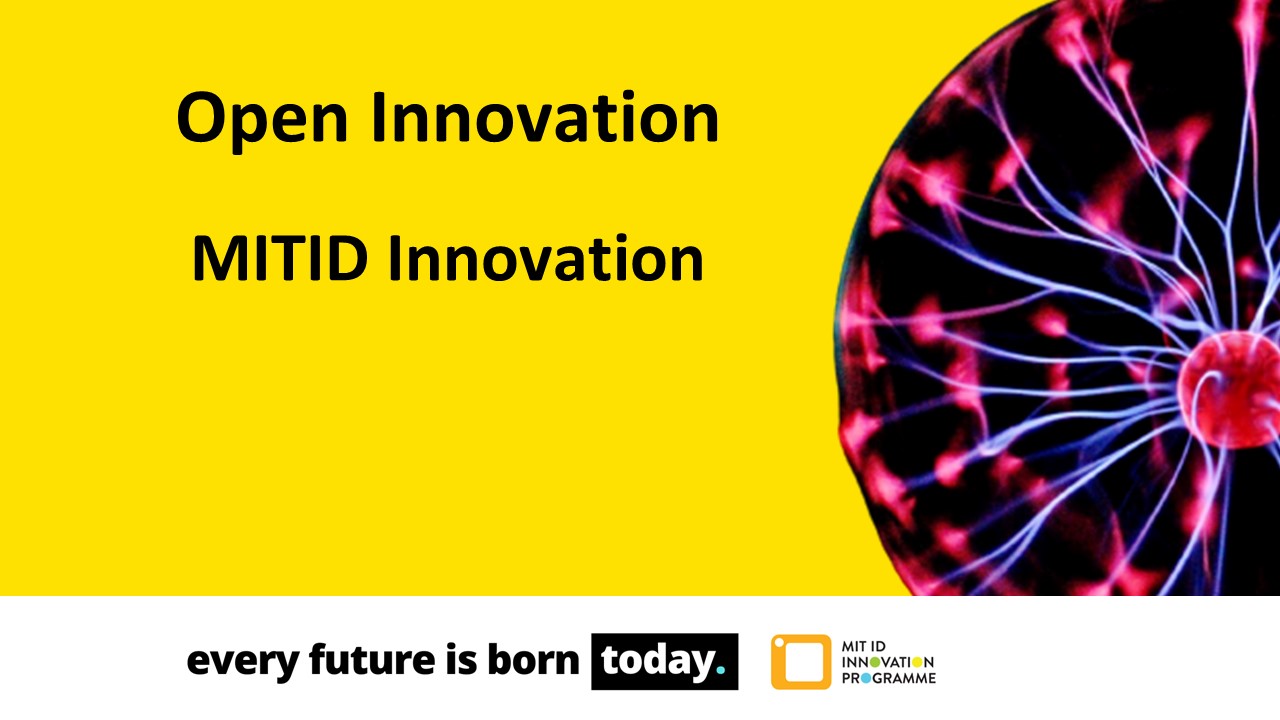 Open Innovation

MITID Innovation

every future is born today.

MIT ID
INNOVATION
PROGRAMME